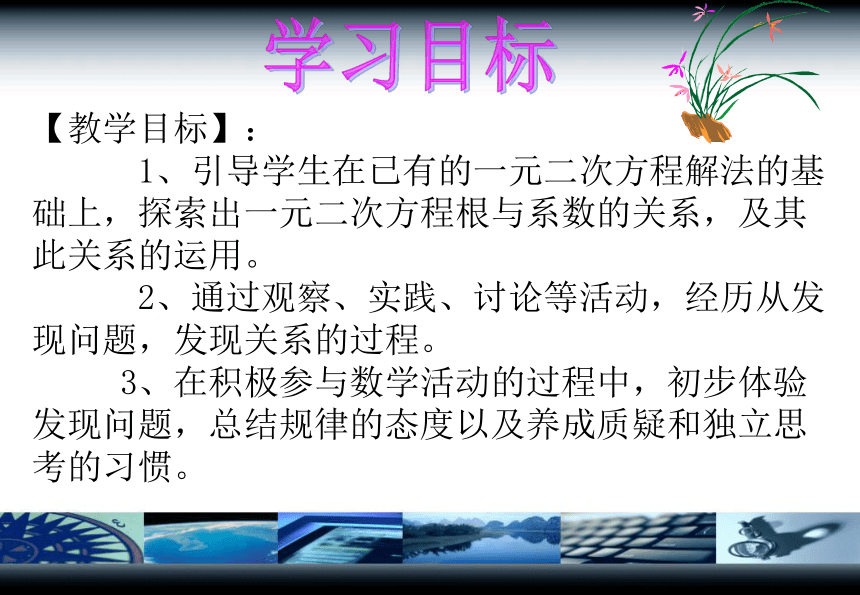 学习目标

【教学目标】：

1、引导学生在已有的一元二次方程解法的基础上，探索出一元二次方程根与系数的关系，及其此关系的运用。

2、通过观察、实践、讨论等活动，经历从发现问题，发现关系的过程。

3、在积极参与数学活动的过程中，初步体验发现问题，总结规律的态度以及养成质疑和独立思考的习惯。